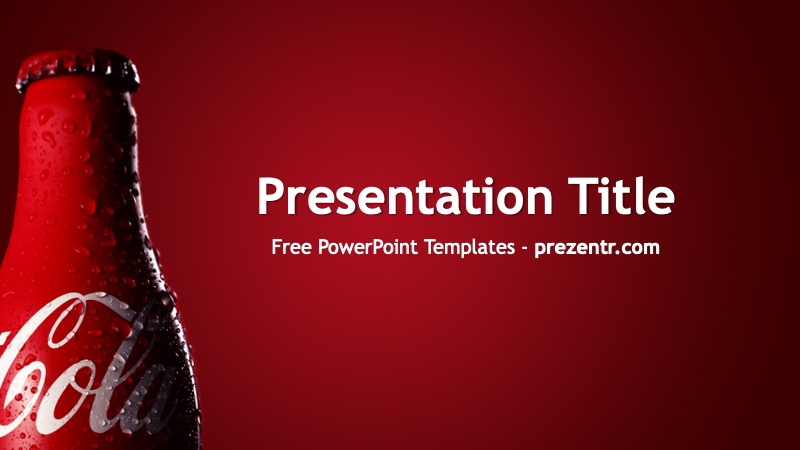 Presentation Title

Free PowerPoint Templates - prezentr.com

Cola